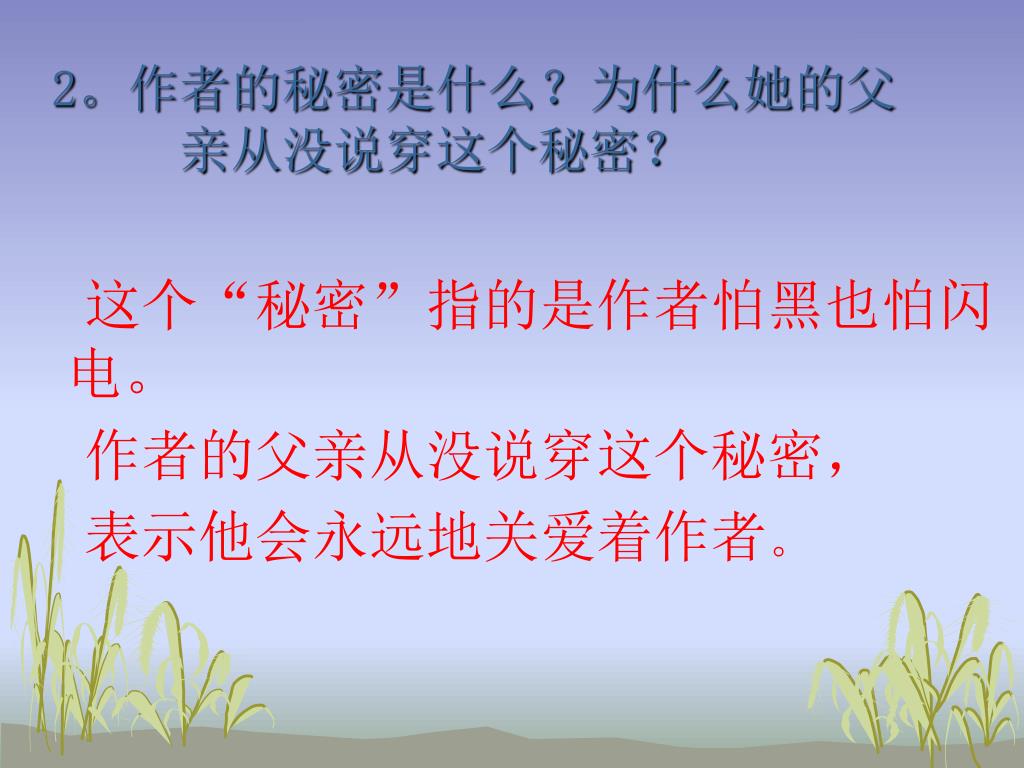 2。作者的秘密是什么？为什么她的父亲从没说穿这个秘密？

这个“秘密”指的是作者怕黑也怕闪电。

作者的父亲从没说穿这个秘密，表示他会永远地关爱着作者。